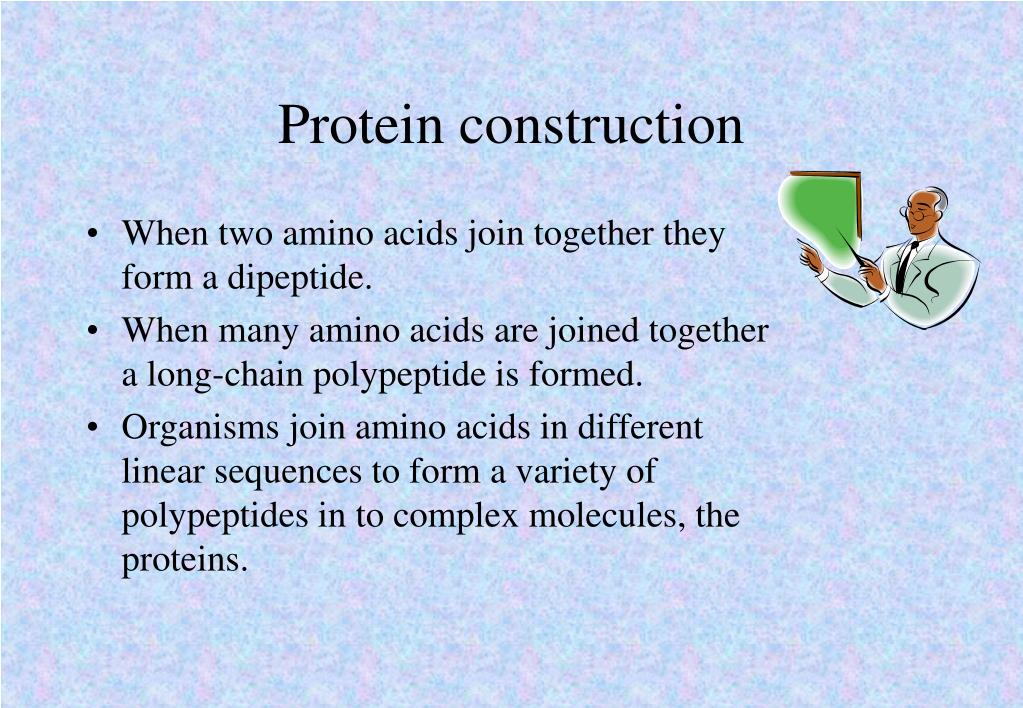 Protein construction

• When two amino acids join together they form a dipeptide.
• When many amino acids are joined together a long-chain polypeptide is formed.
• Organisms join amino acids in different linear sequences to form a variety of polypeptides in to complex molecules, the proteins.